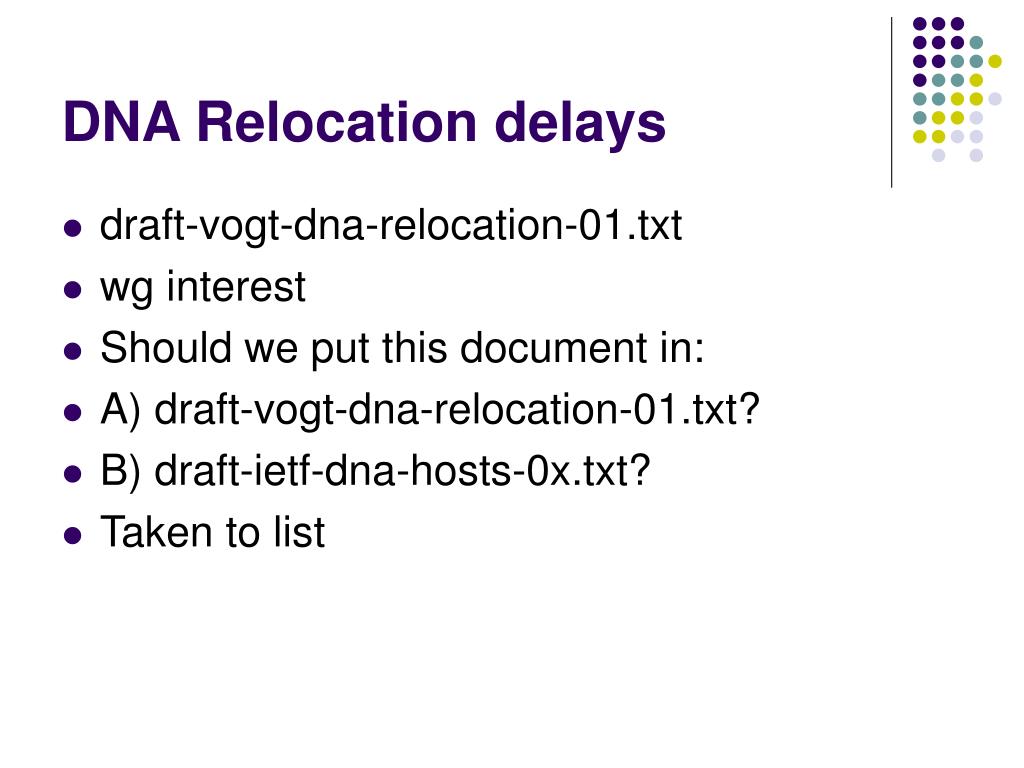 DNA Relocation delays

- draft-vogt-dna-relocation-01.txt
- wg interest
- Should we put this document in:
- A) draft-vogt-dna-relocation-01.txt?
- B) draft-ietf-dna-hosts-0x.txt?
- Taken to list